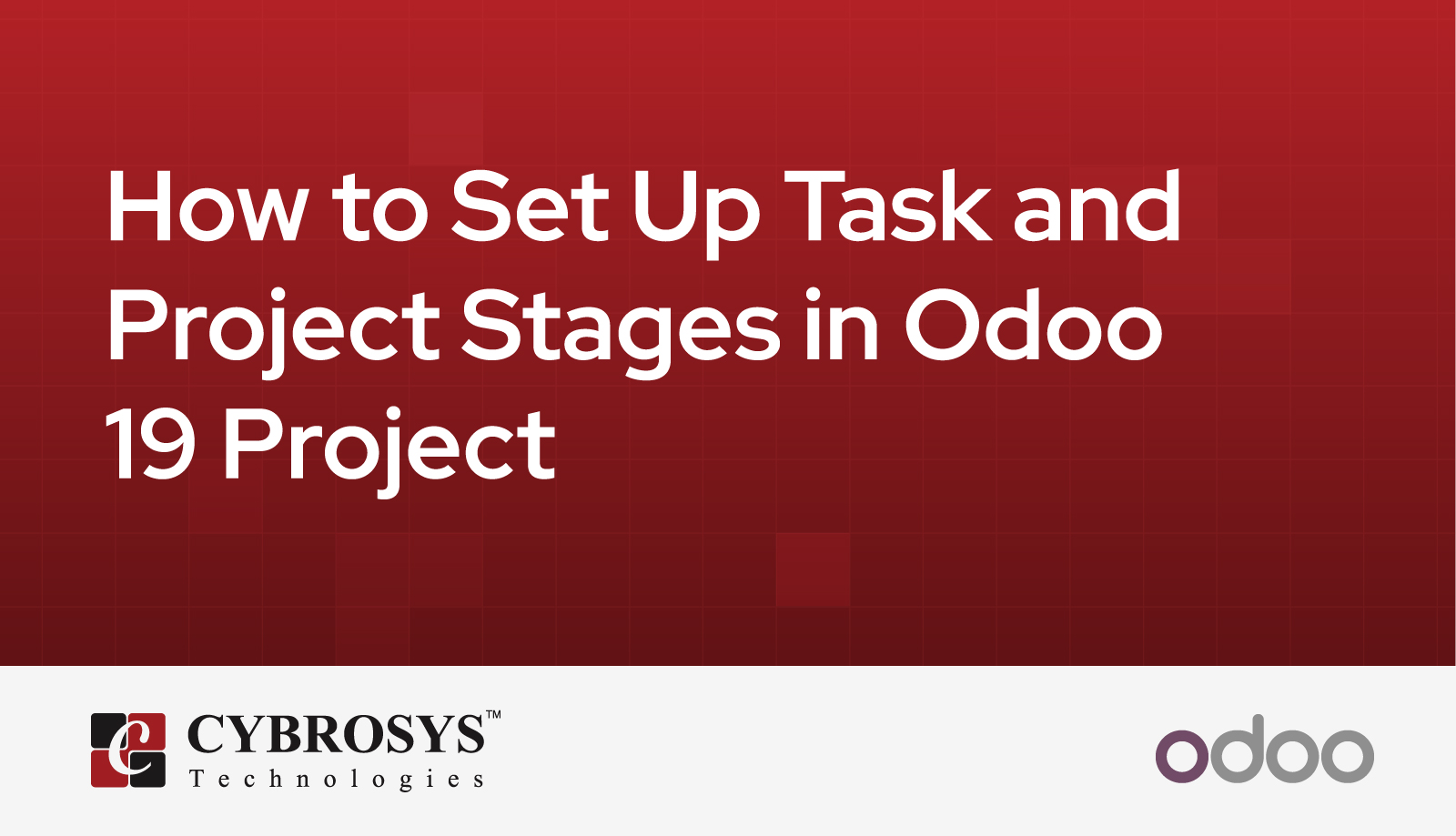 How to Set Up Task and Project Stages in Odoo 19 Project

CYBROSYS™
Technologies

odoo